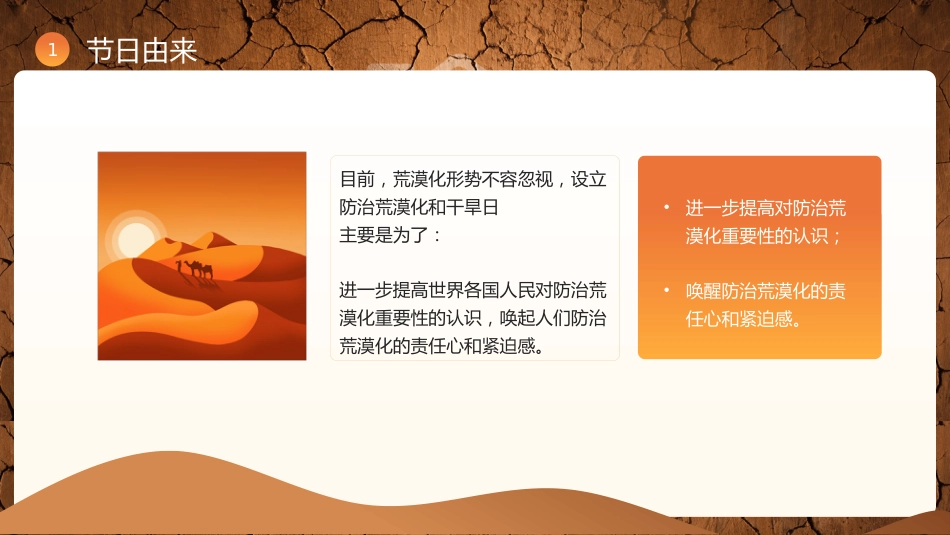 1 节日由来

目前，荒漠化形势不容忽视，设立防治荒漠化和干旱日
主要是为了：

进一步提高世界各国人民对防治荒漠化重要性的认识，唤起人们防治荒漠化的责任心和紧迫感。

• 进一步提高对防治荒漠化重要性的认识；

• 唤醒防治荒漠化的责任心和紧迫感。